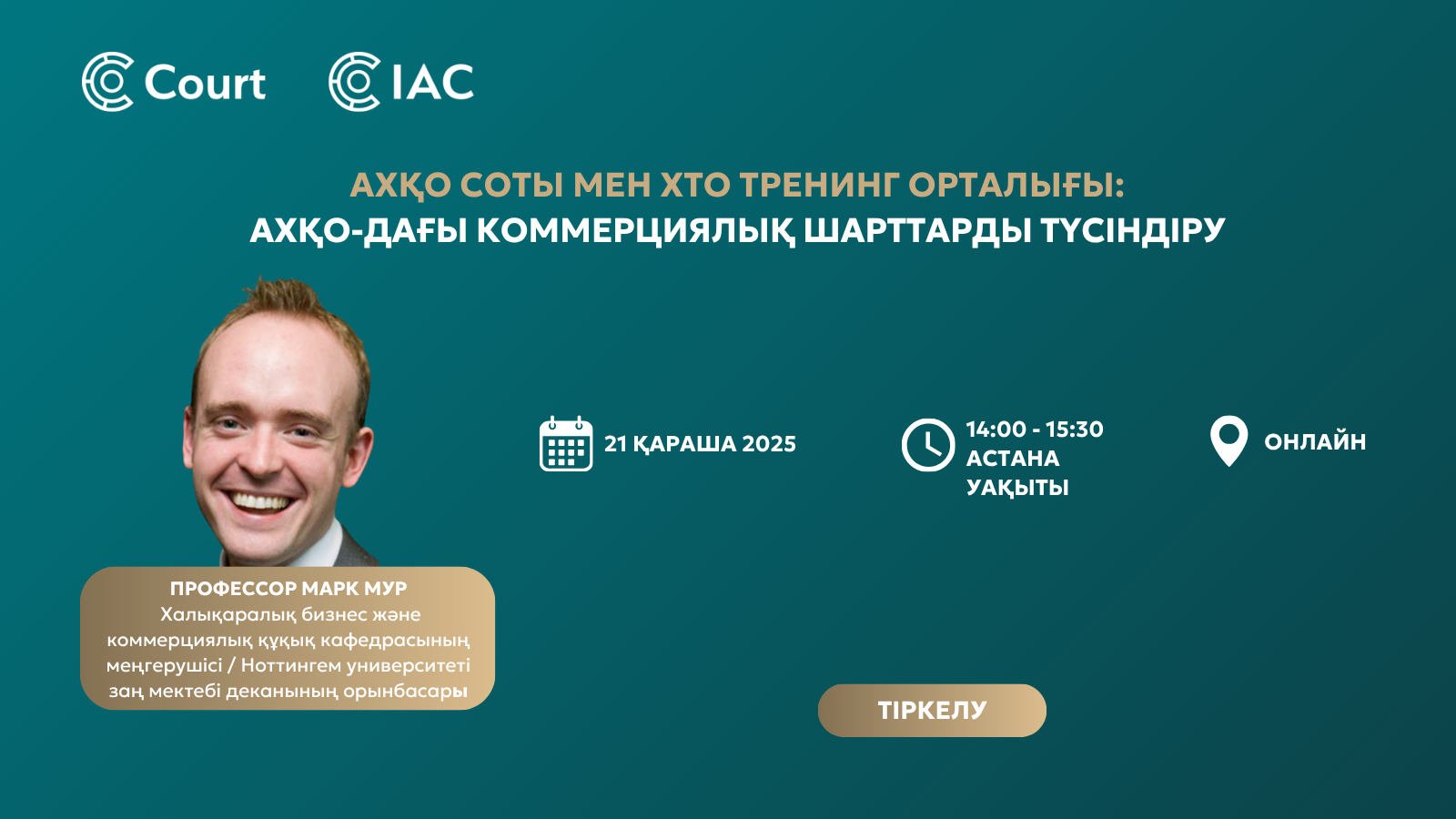 Court IAC

АХҚО СОТЫ МЕН ХТО ТРЕНИНГ ОРТАЛЫҒЫ:
АХҚО-ДАҒЫ КОММЕРЦИЯЛЫҚ ШАРТТАРДЫ ТҮСІНДІРУ

21 ҚАРАША 2025

14:00 - 15:30 АСТАНА УАҚЫТЫ

ОНЛАЙН

ПРОФЕССОР МАРК МУР
Халықаралық бизнес және коммерциялық құқық кафедрасының меңгерушісі / Ноттингем университеті заң мектебі деканының орынбасары

ТІРКЕЛУ